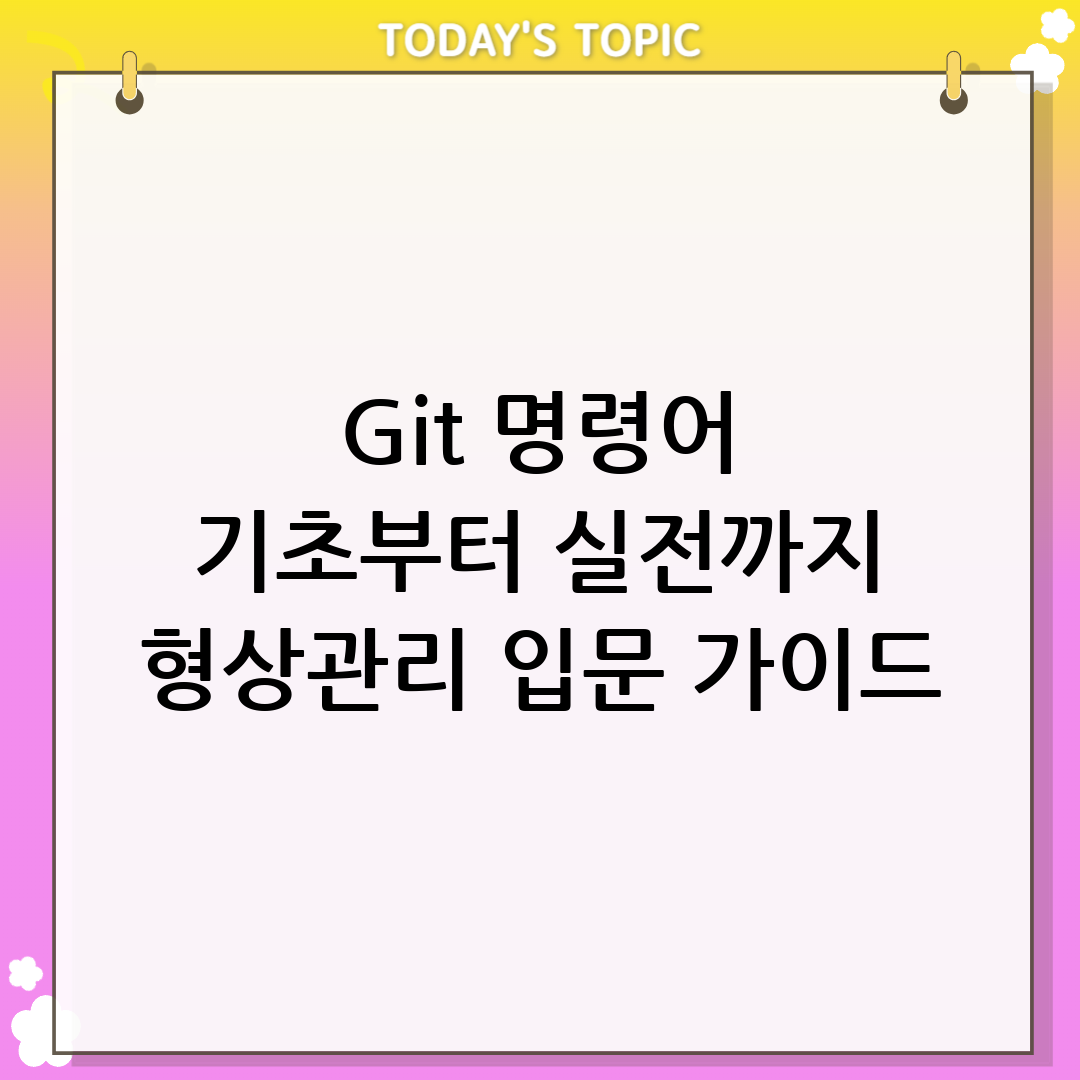 TODAY'S TOPIC

Git 명령어
기초부터 실전까지
형상관리 입문 가이드